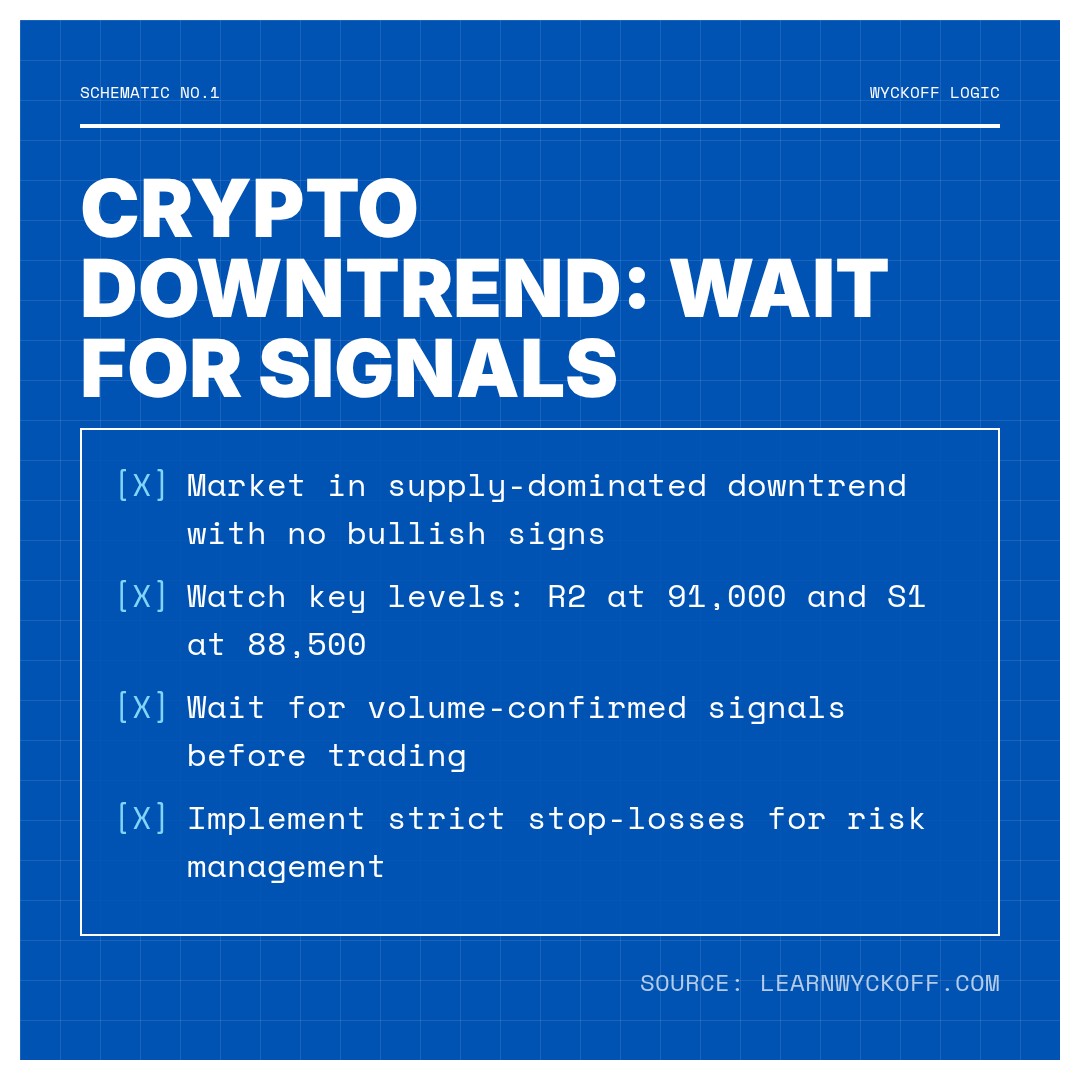 SCHEMATIC NO.1

WYCKOFF LOGIC

CRYPTO DOWNTREND: WAIT FOR SIGNALS

[X] Market in supply-dominated downtrend with no bullish signs

[X] Watch key levels: R2 at 91,000 and S1 at 88,500

[X] Wait for volume-confirmed signals before trading

[X] Implement strict stop-losses for risk management

SOURCE: LEARNWYCKOFF.COM